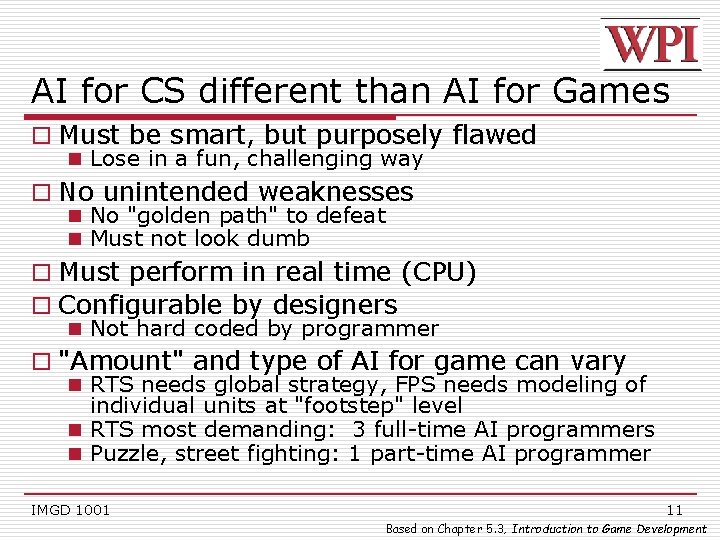 WPI

AI for CS different than AI for Games

Must be smart, but purposely flawed
Lose in a fun, challenging way

No unintended weaknesses
No "golden path" to defeat
Must not look dumb

Must perform in real time (CPU)

Configurable by designers
Not hard coded by programmer

"Amount" and type of AI for game can vary
RTS needs global strategy, FPS needs modeling of individual units at "footstep" level
RTS most demanding: 3 full-time AI programmers
Puzzle, street fighting: 1 part-time AI programmer

IMGD 1001

11

Based on Chapter 5.3, Introduction to Game Development